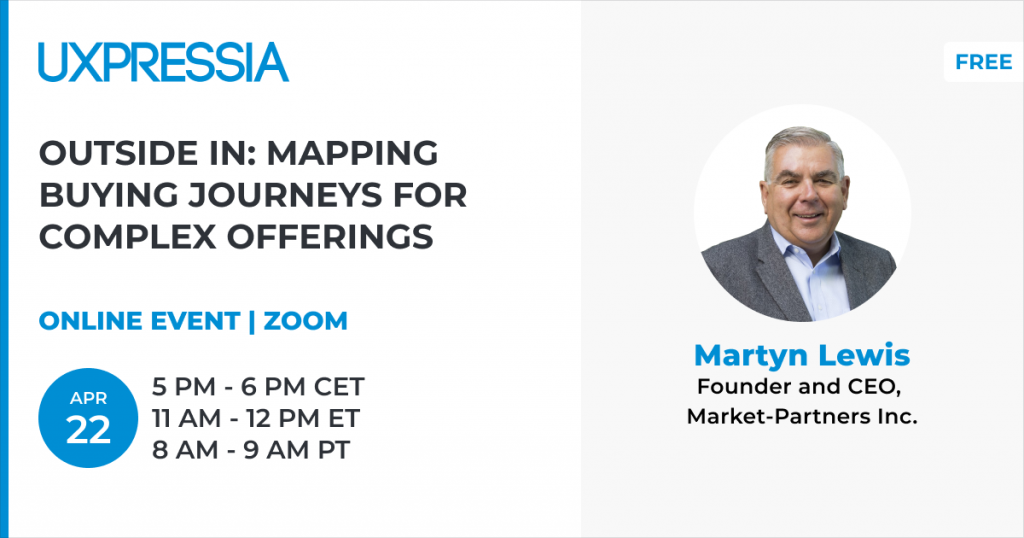 UXPRESSIA

OUTSIDE IN: MAPPING BUYING JOURNEYS FOR COMPLEX OFFERINGS

ONLINE EVENT | ZOOM

APR 22

5 PM - 6 PM CET
11 AM - 12 PM ET
8 AM - 9 AM PT

FREE

Martyn Lewis
Founder and CEO,
Market-Partners Inc.